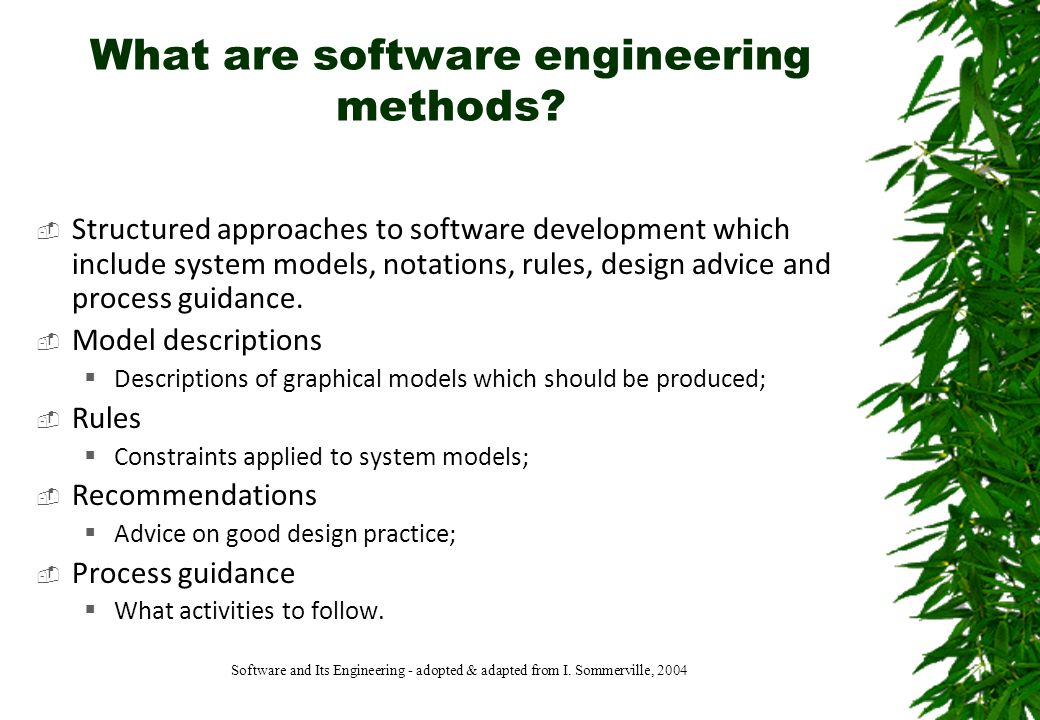 What are software engineering methods?

Structured approaches to software development which include system models, notations, rules, design advice and process guidance.

Model descriptions

Descriptions of graphical models which should be produced;

Rules

Constraints applied to system models;

Recommendations

Advice on good design practice;

Process guidance

What activities to follow.

Software and Its Engineering - adopted & adapted from I. Sommerville, 2004